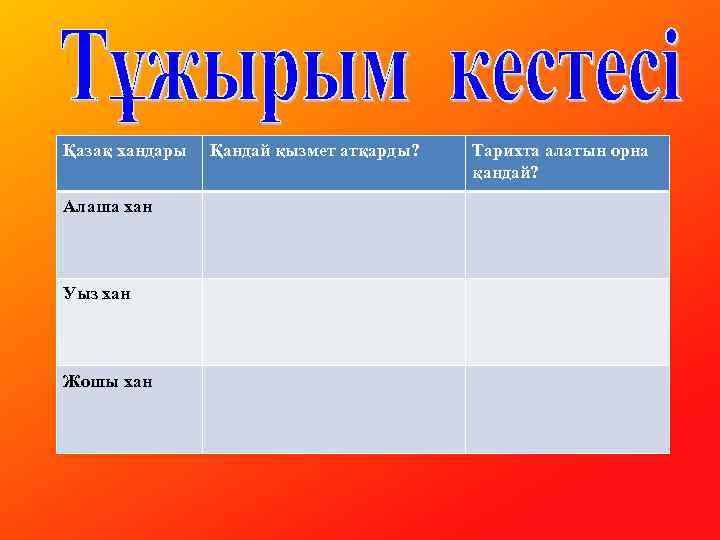 Тұжырым кестесі

| Қазақ хандары | Қандай қызмет атқарды? | Тарихта алатын орна қандай? |
|---|---|---|
| Алаша хан | | |
| Уыз хан | | |
| Жошы хан | | |